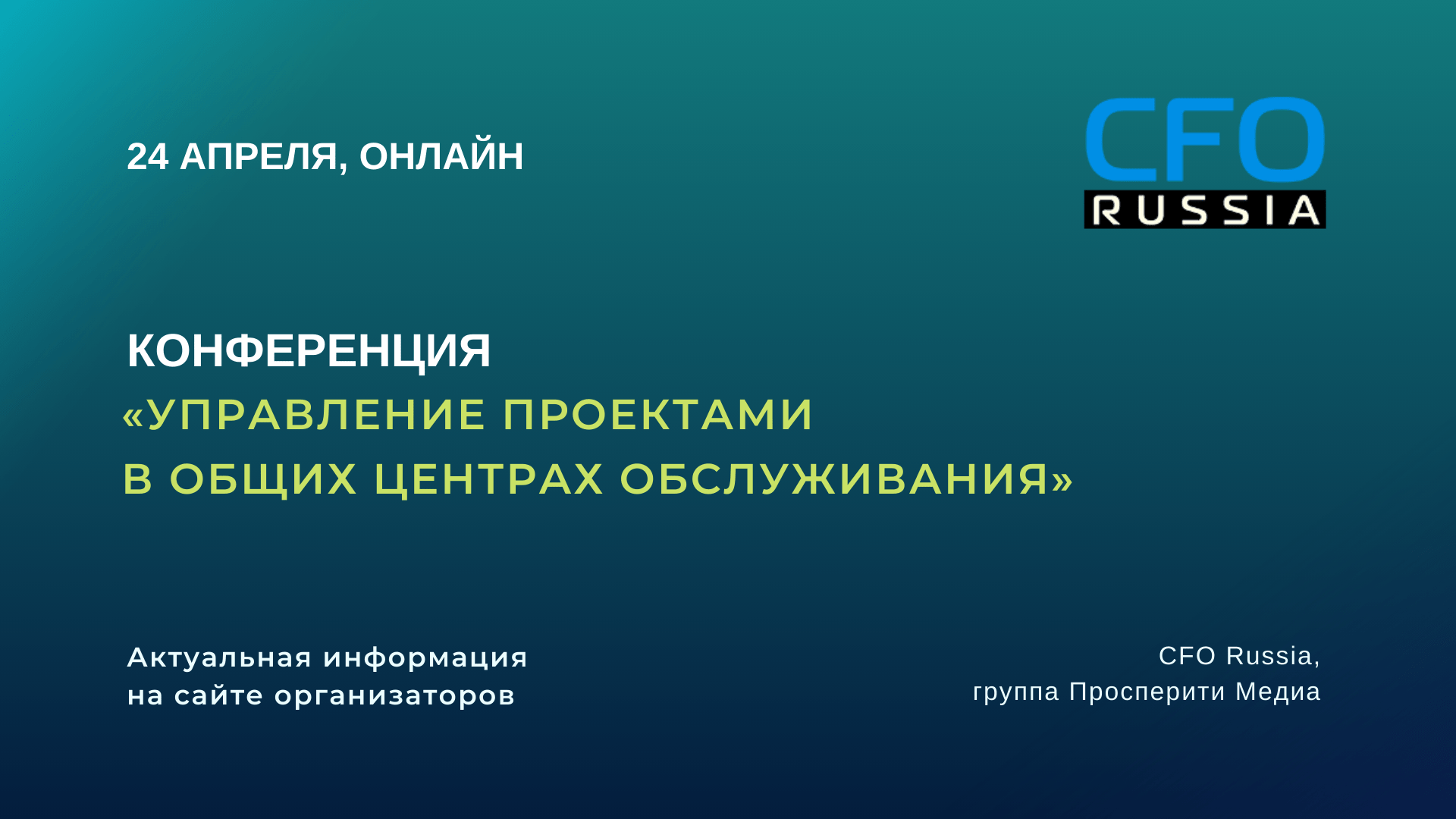 24 АПРЕЛЯ, ОНЛАЙН

CFO
RUSSIA

КОНФЕРЕНЦИЯ
«УПРАВЛЕНИЕ ПРОЕКТАМИ
В ОБЩИХ ЦЕНТРАХ ОБСЛУЖИВАНИЯ»

Актуальная информация
на сайте организаторов

CFO Russia,
группа Просперити Медиа